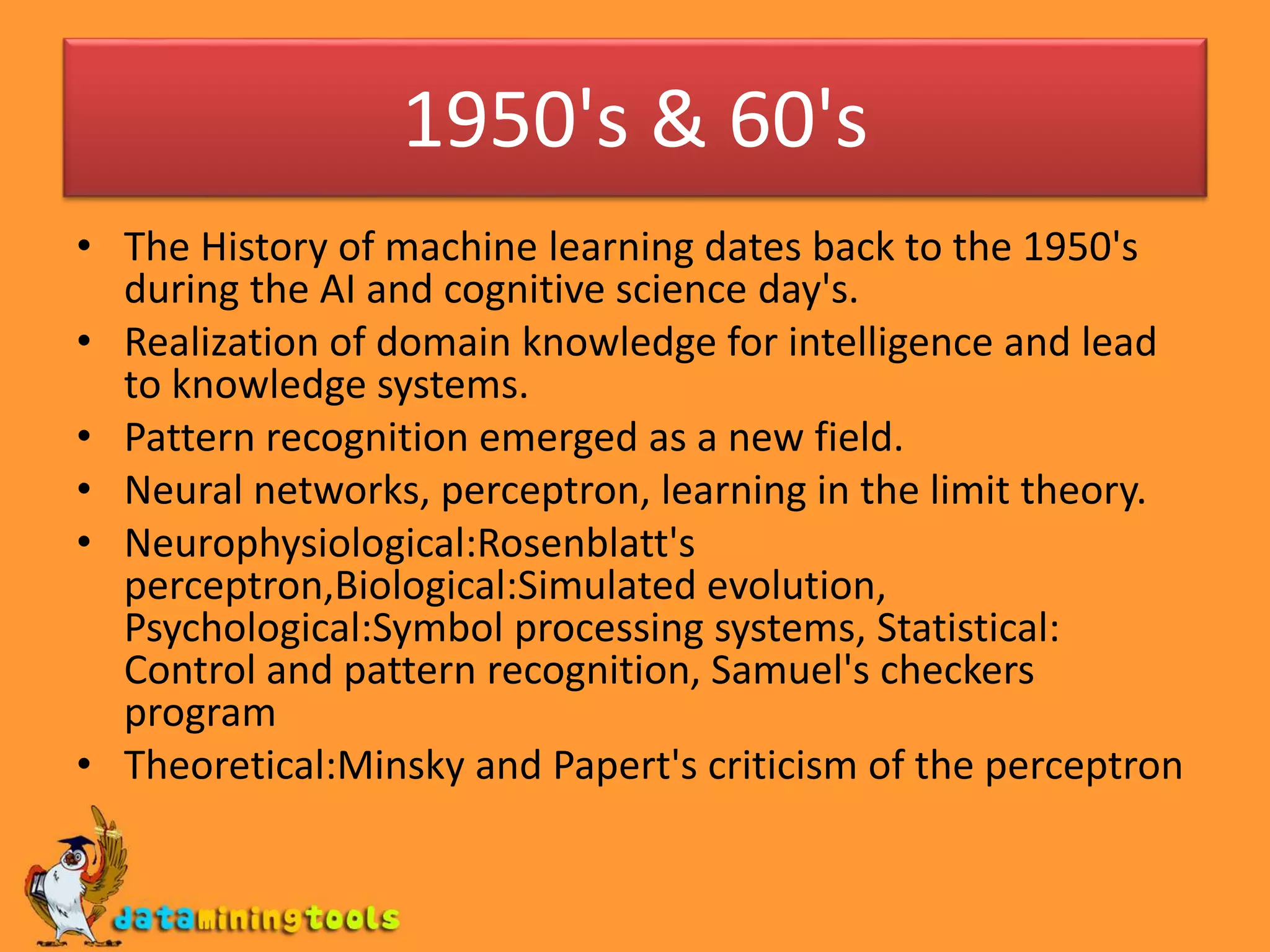 1950's & 60's

• The History of machine learning dates back to the 1950's during the AI and cognitive science day's.
• Realization of domain knowledge for intelligence and lead to knowledge systems.
• Pattern recognition emerged as a new field.
• Neural networks, perceptron, learning in the limit theory.
• Neurophysiological:Rosenblatt's perceptron,Biological:Simulated evolution, Psychological:Symbol processing systems, Statistical: Control and pattern recognition, Samuel's checkers program
• Theoretical:Minsky and Papert's criticism of the perceptron

dataminingtools